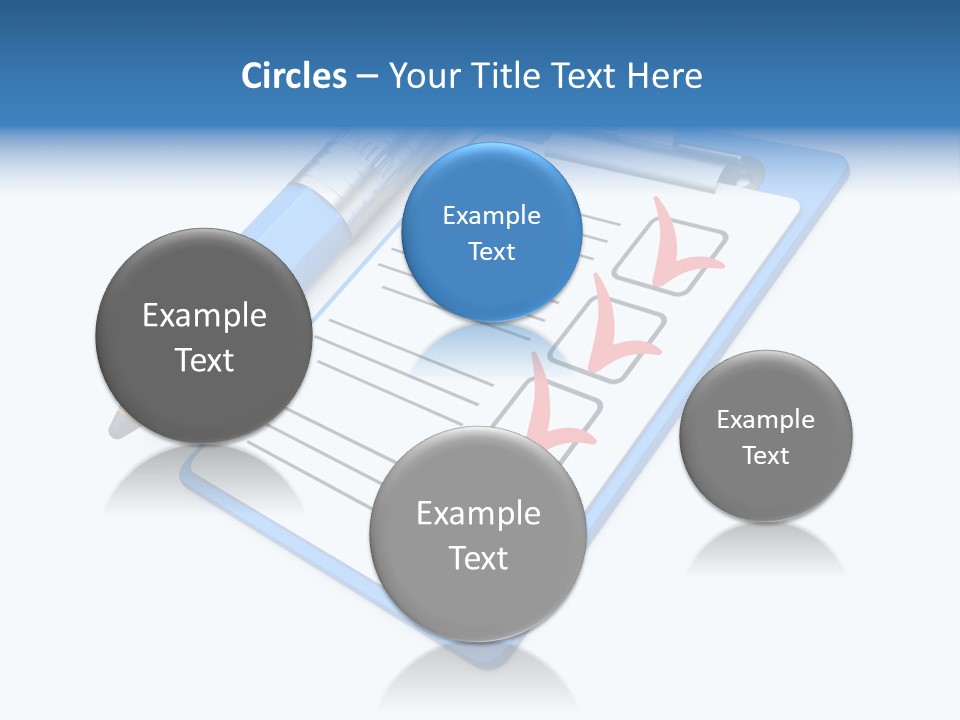 Circles – Your Title Text Here

Example Text

Example Text

Example Text

Example Text